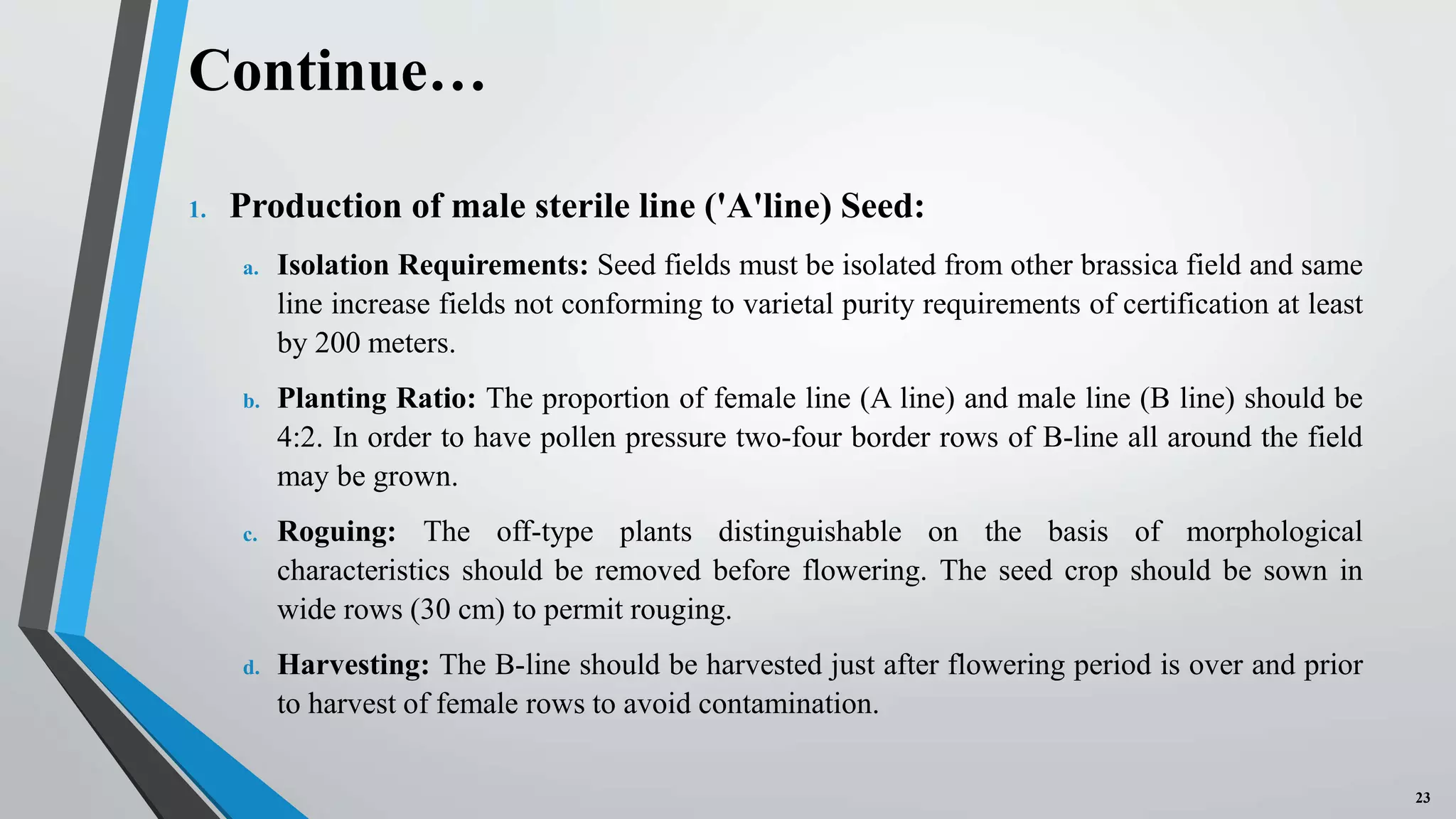 Continue…

1. Production of male sterile line ('A'line) Seed:

a. Isolation Requirements: Seed fields must be isolated from other brassica field and same line increase fields not conforming to varietal purity requirements of certification at least by 200 meters.

b. Planting Ratio: The proportion of female line (A line) and male line (B line) should be 4:2. In order to have pollen pressure two-four border rows of B-line all around the field may be grown.

c. Roguing: The off-type plants distinguishable on the basis of morphological characteristics should be removed before flowering. The seed crop should be sown in wide rows (30 cm) to permit rouging.

d. Harvesting: The B-line should be harvested just after flowering period is over and prior to harvest of female rows to avoid contamination.

23